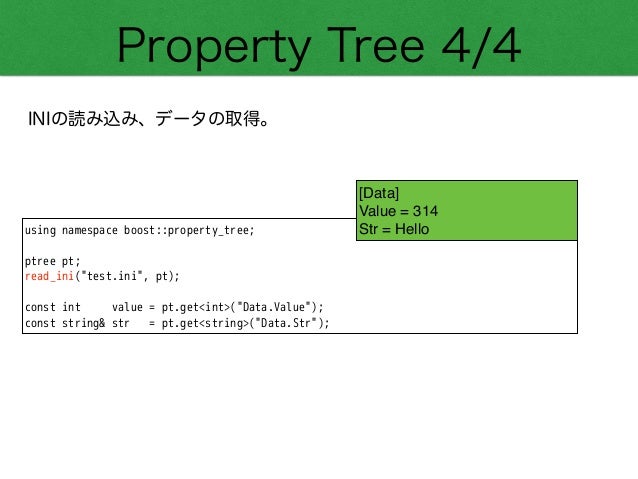 Property Tree 4/4

INIの読み込み、データの取得。

[Data]
Value = 314
Str = Hello

using namespace boost::property_tree;

ptree pt;
read_ini("test.ini", pt);

const int     value = pt.get<int>("Data.Value");
const string& str   = pt.get<string>("Data.Str");